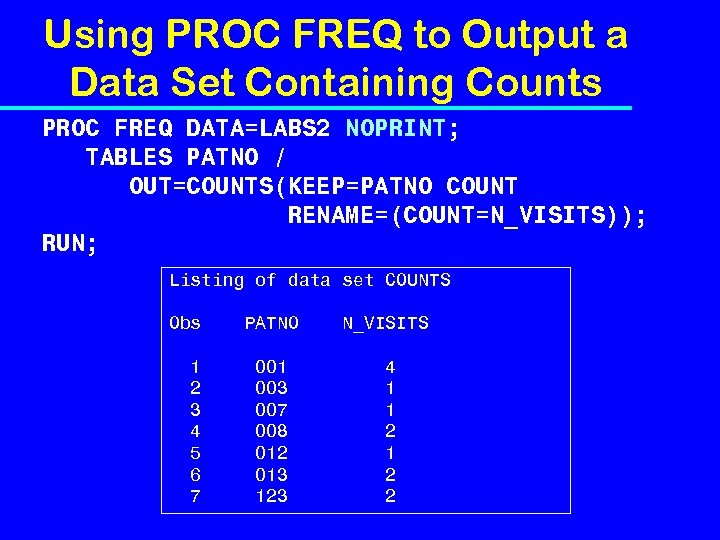 Using PROC FREQ to Output a Data Set Containing Counts

PROC FREQ DATA=LABS2 NOPRINT;
TABLES PATNO /
OUT=COUNTS(KEEP=PATNO COUNT
RENAME=(COUNT=N_VISITS));
RUN;

Listing of data set COUNTS

| Obs | PATNO | N_VISITS |
|---|---|---|
| 1 | 001 | 4 |
| 2 | 003 | 1 |
| 3 | 007 | 1 |
| 4 | 008 | 2 |
| 5 | 012 | 1 |
| 6 | 013 | 2 |
| 7 | 123 | 2 |